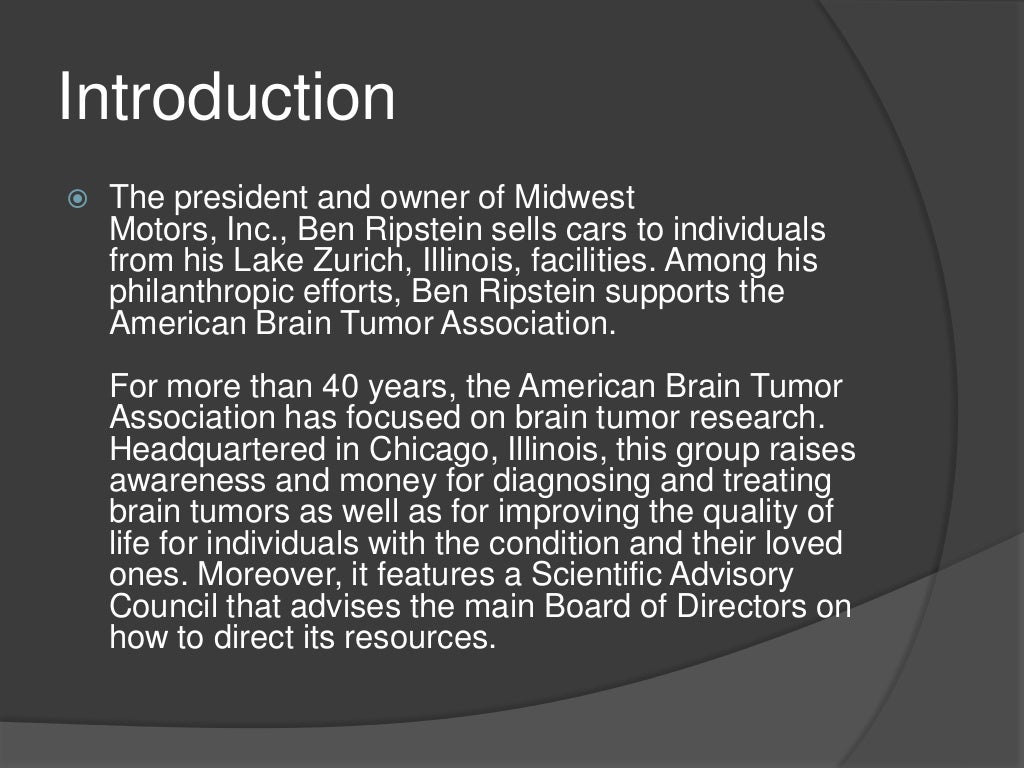 Introduction

The president and owner of Midwest Motors, Inc., Ben Ripstein sells cars to individuals from his Lake Zurich, Illinois, facilities. Among his philanthropic efforts, Ben Ripstein supports the American Brain Tumor Association.

For more than 40 years, the American Brain Tumor Association has focused on brain tumor research. Headquartered in Chicago, Illinois, this group raises awareness and money for diagnosing and treating brain tumors as well as for improving the quality of life for individuals with the condition and their loved ones. Moreover, it features a Scientific Advisory Council that advises the main Board of Directors on how to direct its resources.